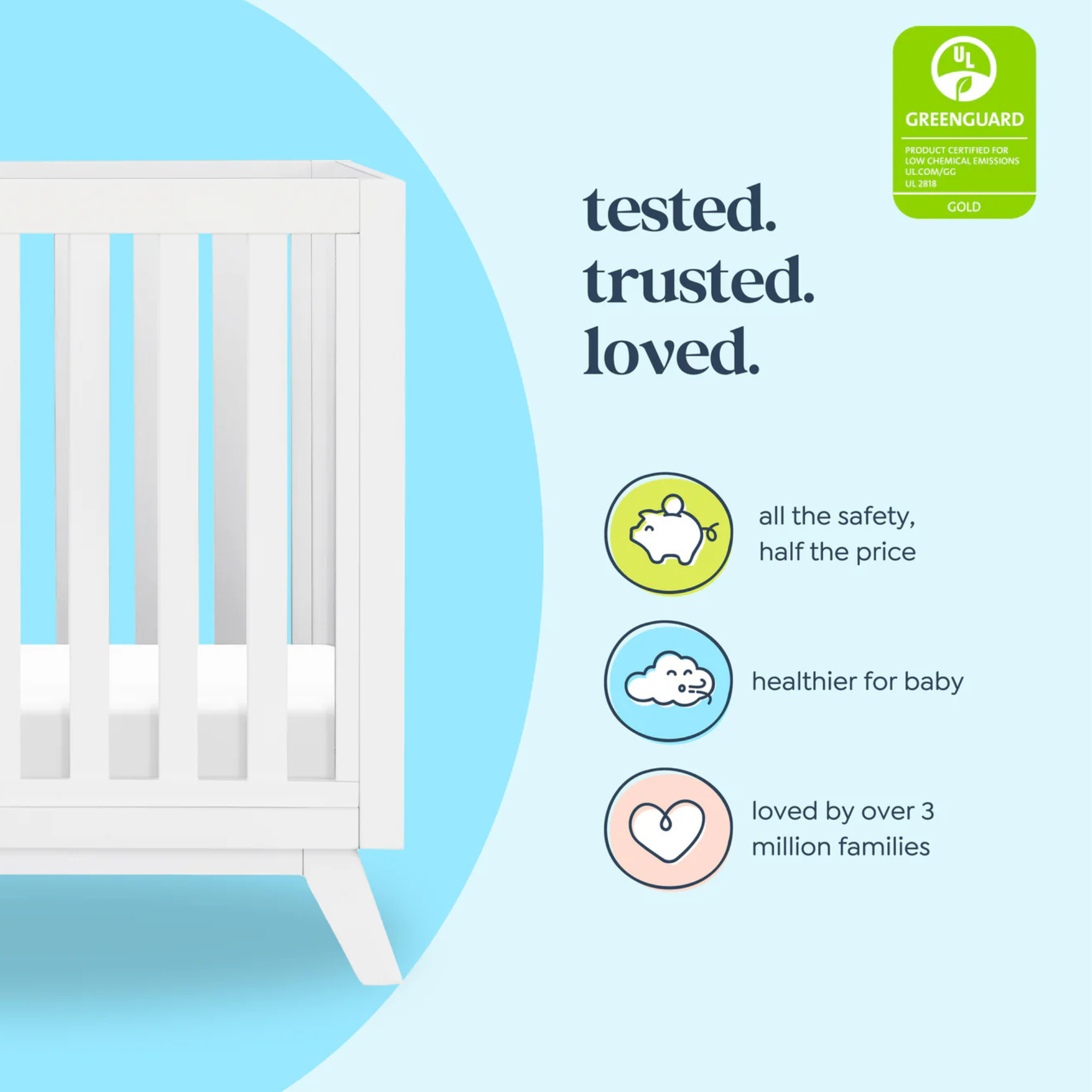 UL

GREENGUARD

PRODUCT CERTIFIED FOR LOW CHEMICAL EMISSIONS
UL.COM/GG
UL 2818

GOLD

tested.
trusted.
loved.

all the safety, half the price

healthier for baby

loved by over 3 million families